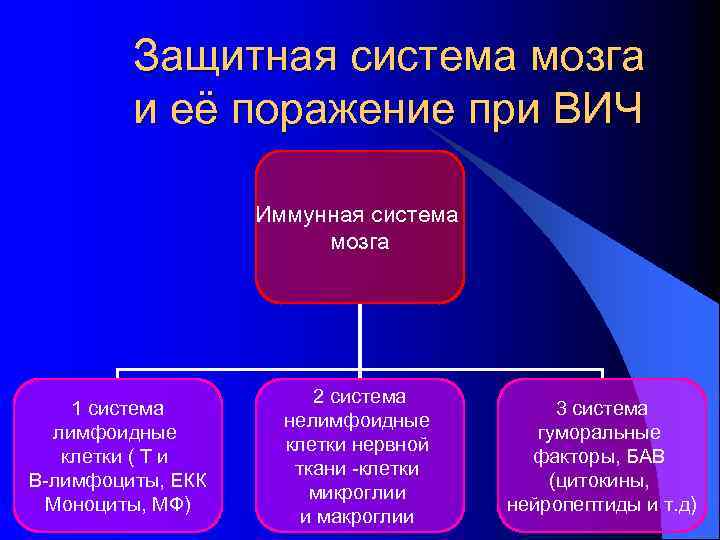 Защитная система мозга и её поражение при ВИЧ

Иммунная система мозга

1 система лимфоидные клетки ( Т и В-лимфоциты, ЕКК Моноциты, МФ)

2 система нелимфоидные клетки нервной ткани -клетки микроглии и макроглии

3 система гуморальные факторы, БАВ (цитокины, нейропептиды и т.д)